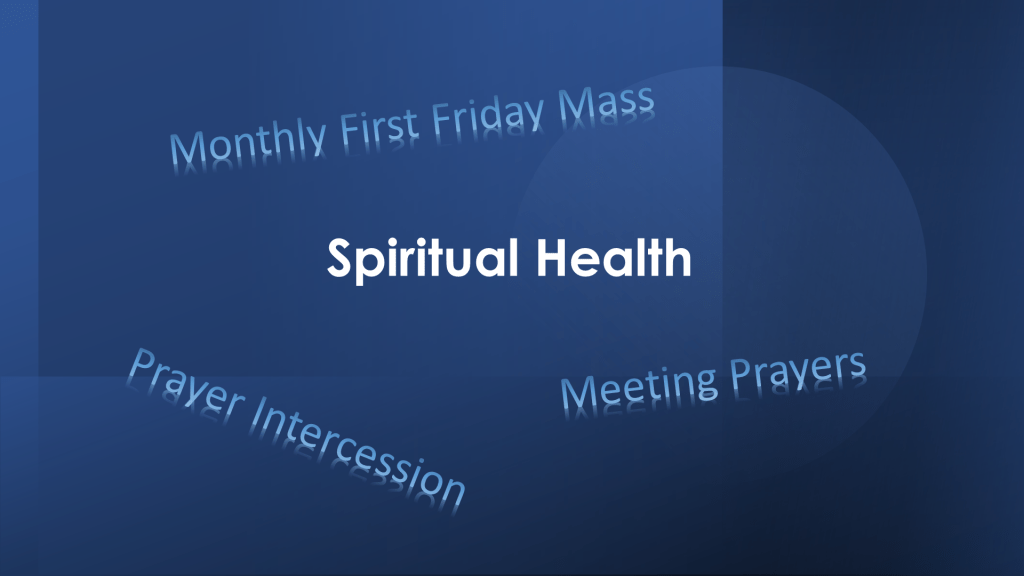 Monthly First Friday Mass

Spiritual Health

Prayer Intercession

Meeting Prayers